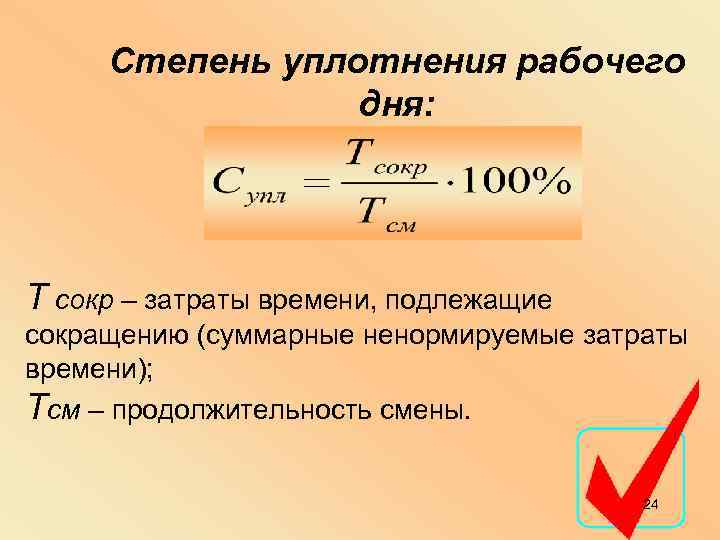 Степень уплотнения рабочего дня:

$C_{упл} = \frac{T_{сокр}}{T_{см}} \cdot 100\%$

Т сокр – затраты времени, подлежащие сокращению (суммарные ненормируемые затраты времени);
Тсм – продолжительность смены.

24